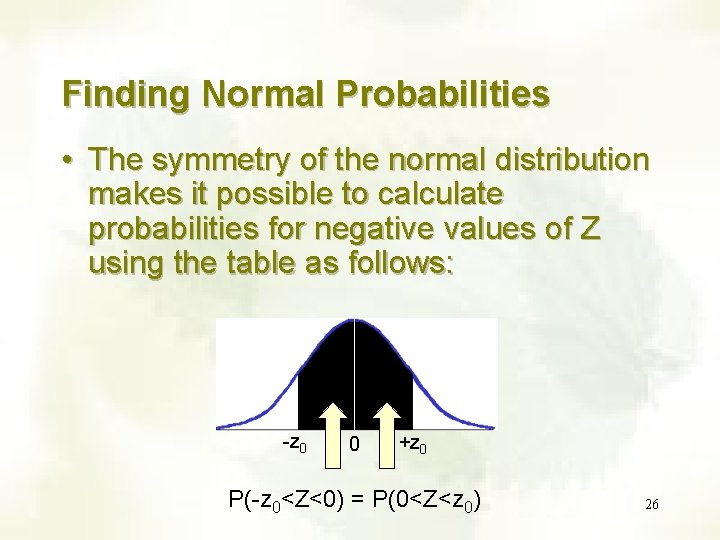 Finding Normal Probabilities

• The symmetry of the normal distribution makes it possible to calculate probabilities for negative values of Z using the table as follows:

$-z_0$ 0 $+z_0$

$P(-z_0<Z<0) = P(0<Z<z_0)$

26